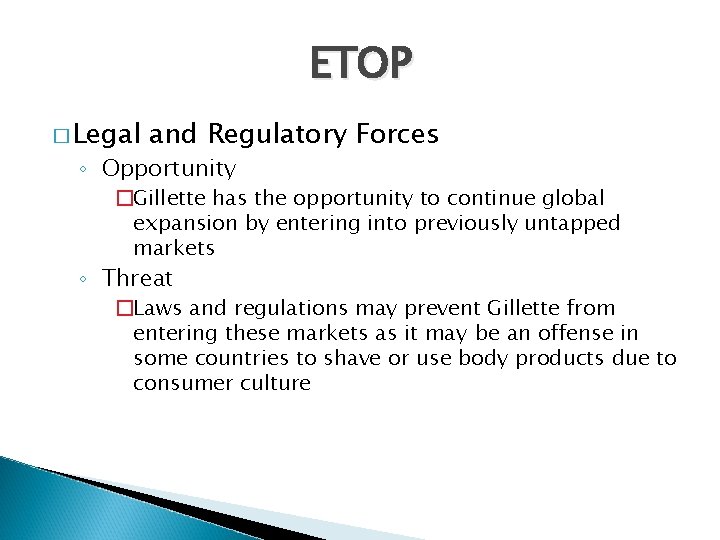 ETOP

□ Legal and Regulatory Forces

◦ Opportunity

□ Gillette has the opportunity to continue global expansion by entering into previously untapped markets

◦ Threat

□ Laws and regulations may prevent Gillette from entering these markets as it may be an offense in some countries to shave or use body products due to consumer culture